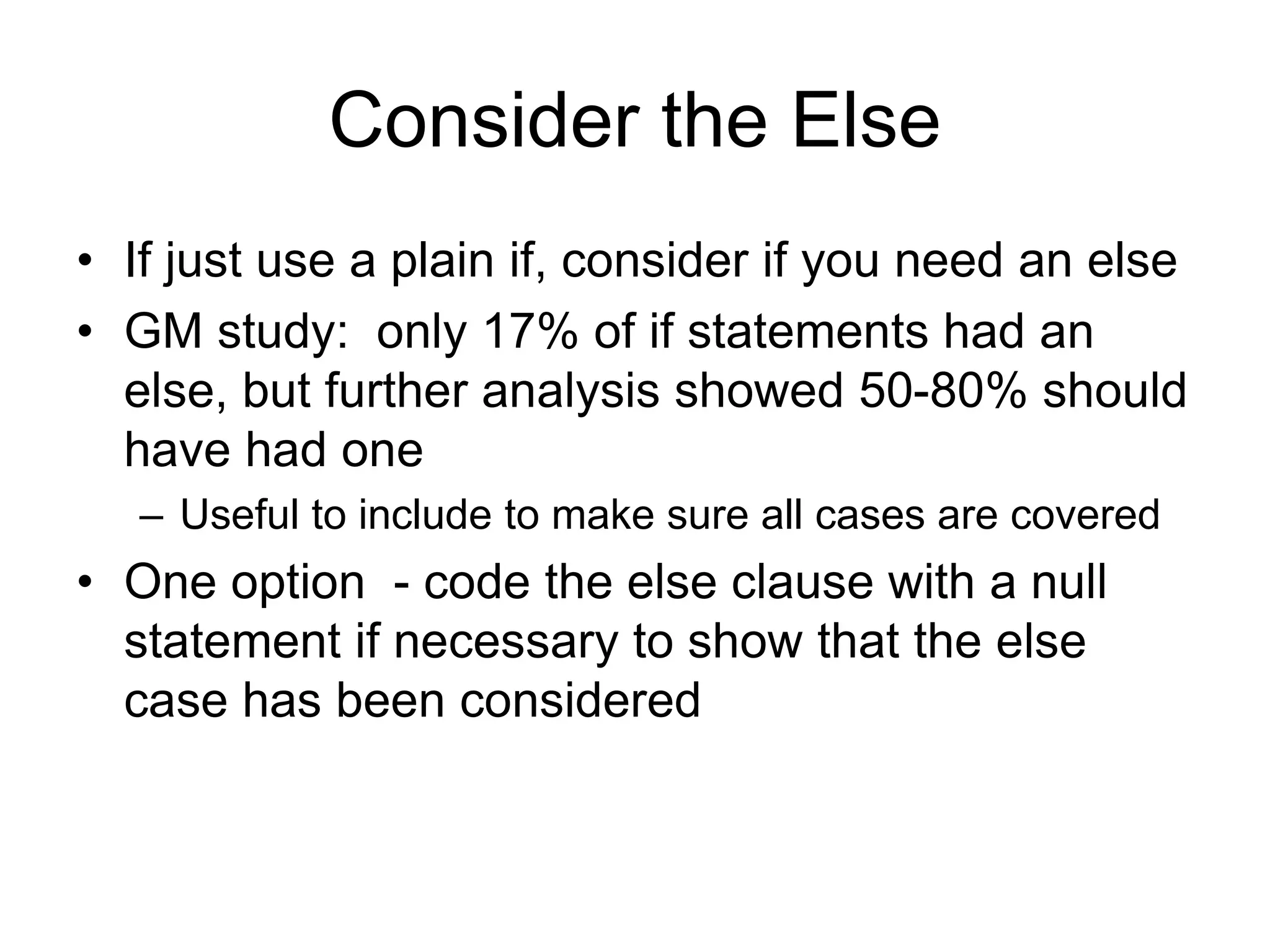 Consider the Else

• If just use a plain if, consider if you need an else
• GM study: only 17% of if statements had an else, but further analysis showed 50-80% should have had one
  – Useful to include to make sure all cases are covered
• One option - code the else clause with a null statement if necessary to show that the else case has been considered